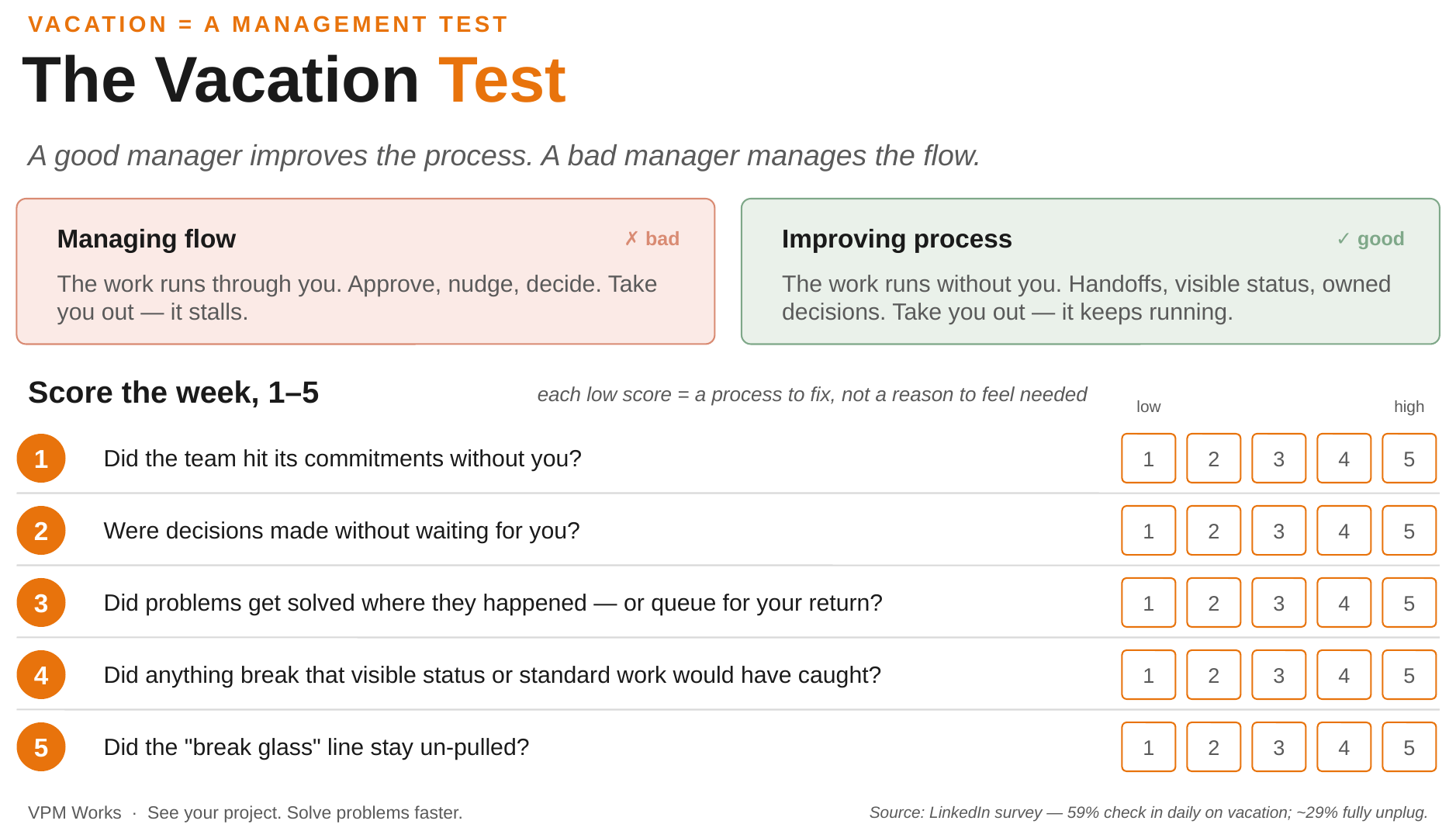 VACATION = A MANAGEMENT TEST

The Vacation Test

A good manager improves the process. A bad manager manages the flow.

Managing flow ✗ bad

The work runs through you. Approve, nudge, decide. Take you out — it stalls.

Improving process ✓ good

The work runs without you. Handoffs, visible status, owned decisions. Take you out — it keeps running.

Score the week, 1–5

each low score = a process to fix, not a reason to feel needed

low high

1 Did the team hit its commitments without you? 1 2 3 4 5

2 Were decisions made without waiting for you? 1 2 3 4 5

3 Did problems get solved where they happened — or queue for your return? 1 2 3 4 5

4 Did anything break that visible status or standard work would have caught? 1 2 3 4 5

5 Did the "break glass" line stay un-pulled? 1 2 3 4 5

VPM Works · See your project. Solve problems faster.

Source: LinkedIn survey — 59% check in daily on vacation; ~29% fully unplug.